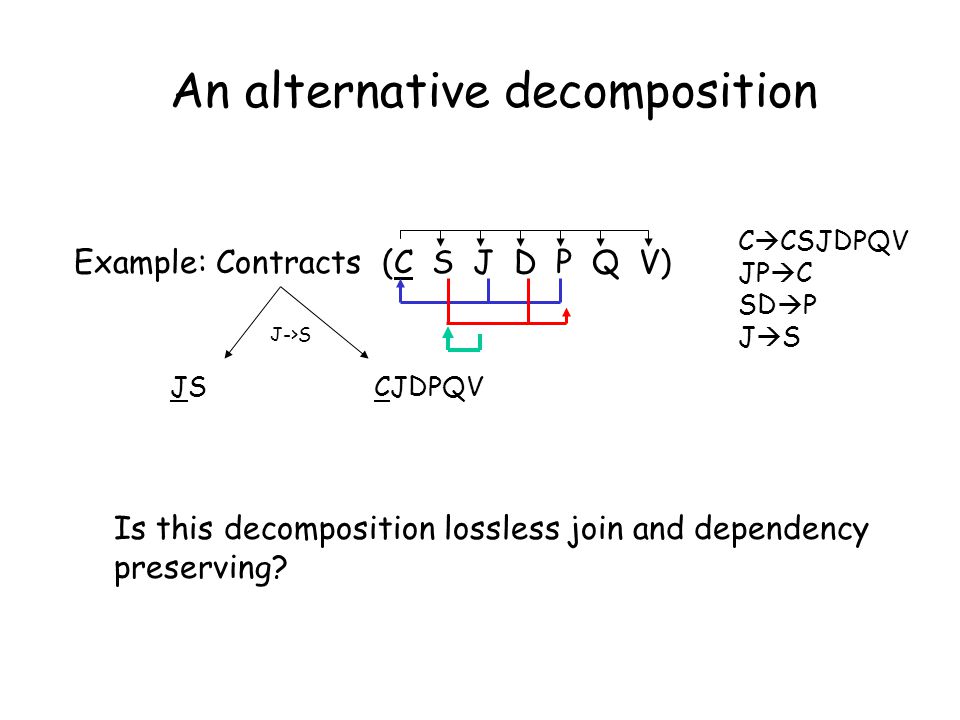 An alternative decomposition

Example: Contracts (C S J D P Q V)

C→CSJDPQV
JP→C
SD→P
J→S

J->S

JS CJDPQV

Is this decomposition lossless join and dependency preserving?